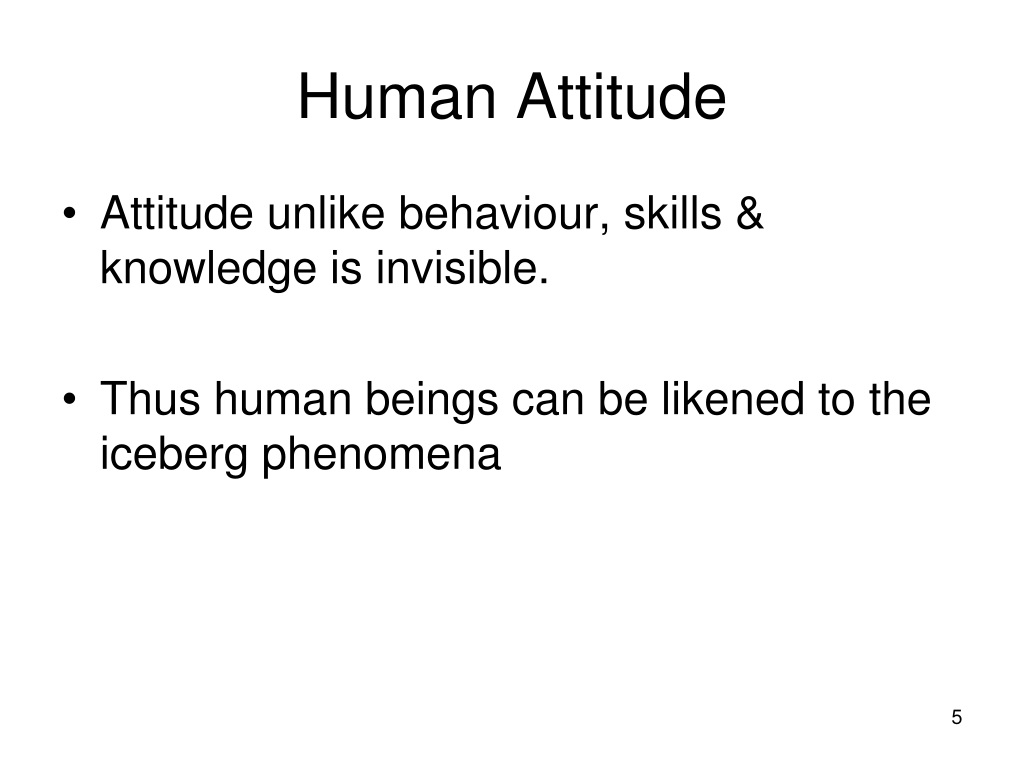 Human Attitude

• Attitude unlike behaviour, skills & knowledge is invisible.

• Thus human beings can be likened to the iceberg phenomena

5